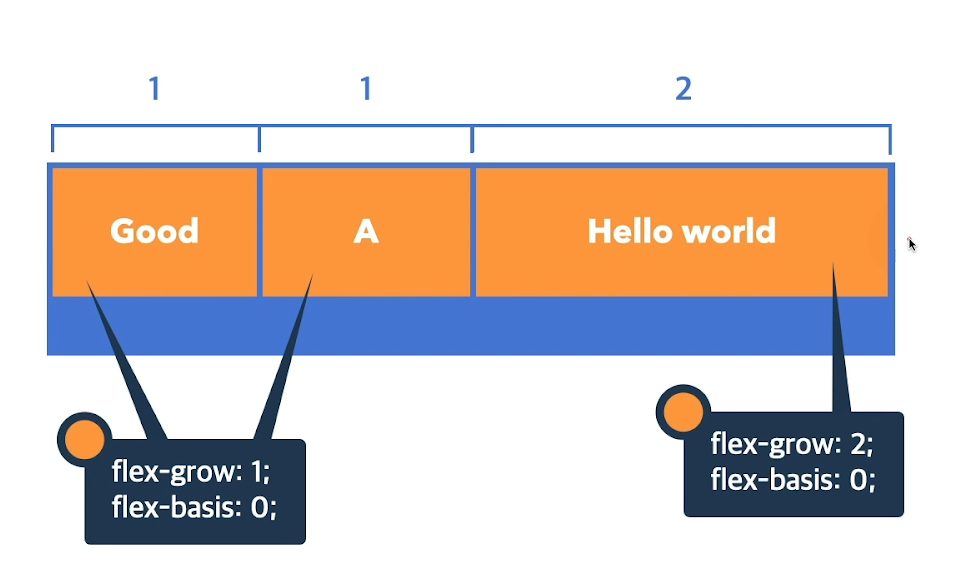 1
1
2

Good
A
Hello world

flex-grow: 1;
flex-basis: 0;

flex-grow: 2;
flex-basis: 0;